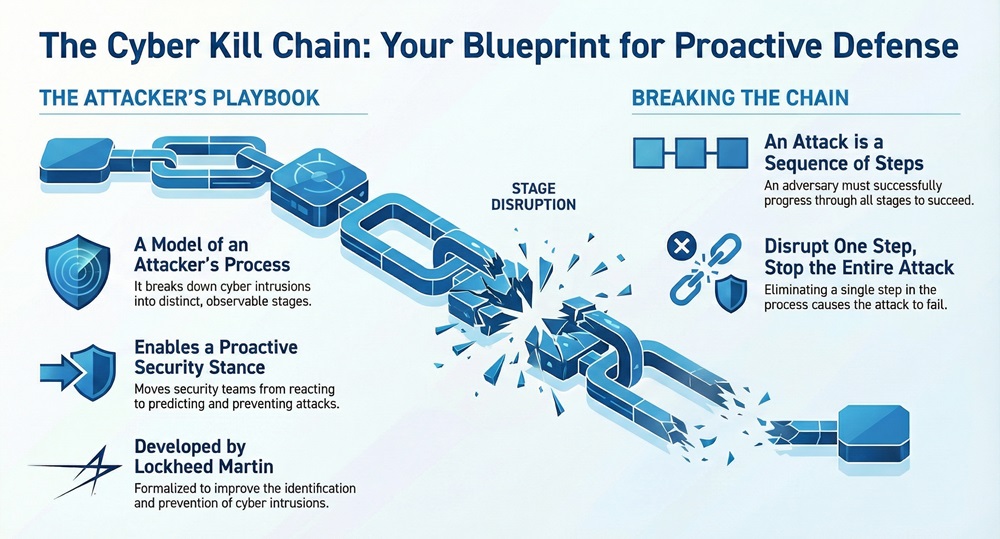 The Cyber Kill Chain: Your Blueprint for Proactive Defense

THE ATTACKER'S PLAYBOOK

A Model of an Attacker's Process
It breaks down cyber intrusions into distinct, observable stages.

Enables a Proactive Security Stance
Moves security teams from reacting to predicting and preventing attacks.

Developed by Lockheed Martin
Formalized to improve the identification and prevention of cyber intrusions.

STAGE DISRUPTION

BREAKING THE CHAIN

An Attack is a Sequence of Steps
An adversary must successfully progress through all stages to succeed.

Disrupt One Step, Stop the Entire Attack
Eliminating a single step in the process causes the attack to fail.